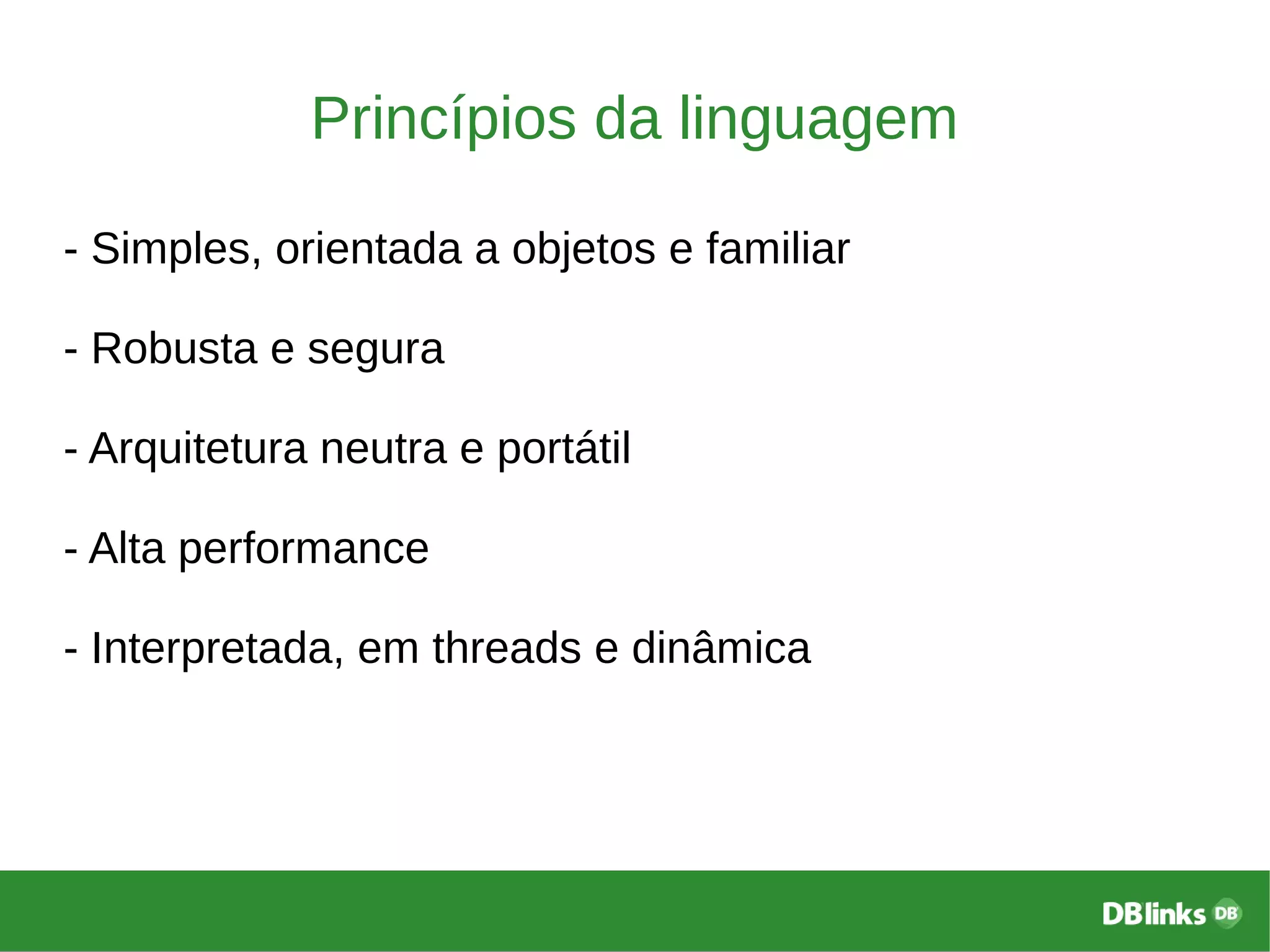 Princípios da linguagem

- Simples, orientada a objetos e familiar

- Robusta e segura

- Arquitetura neutra e portátil

- Alta performance

- Interpretada, em threads e dinâmica

DBlinks DB